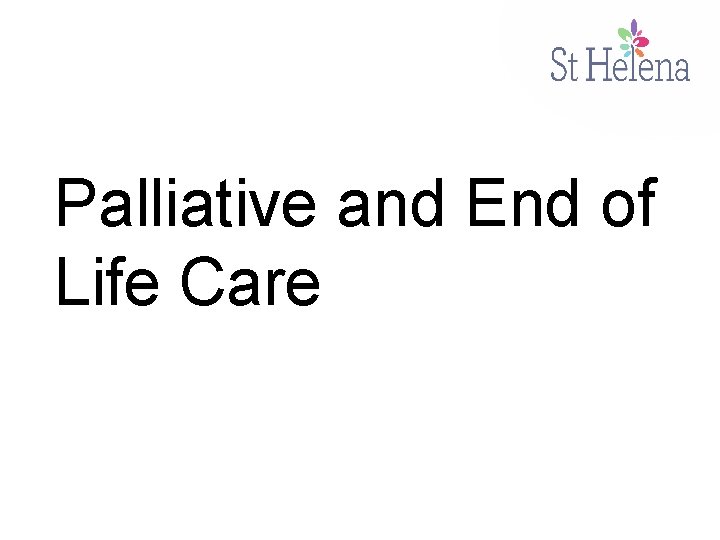 St Helena

Palliative and End of Life Care